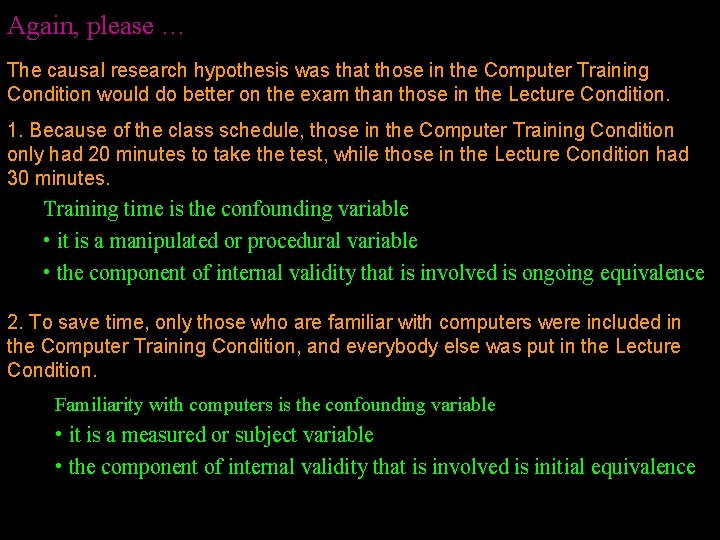 Again, please …

The causal research hypothesis was that those in the Computer Training Condition would do better on the exam than those in the Lecture Condition.

1. Because of the class schedule, those in the Computer Training Condition only had 20 minutes to take the test, while those in the Lecture Condition had 30 minutes.

Training time is the confounding variable

• it is a manipulated or procedural variable

• the component of internal validity that is involved is ongoing equivalence

2. To save time, only those who are familiar with computers were included in the Computer Training Condition, and everybody else was put in the Lecture Condition.

Familiarity with computers is the confounding variable

• it is a measured or subject variable

• the component of internal validity that is involved is initial equivalence